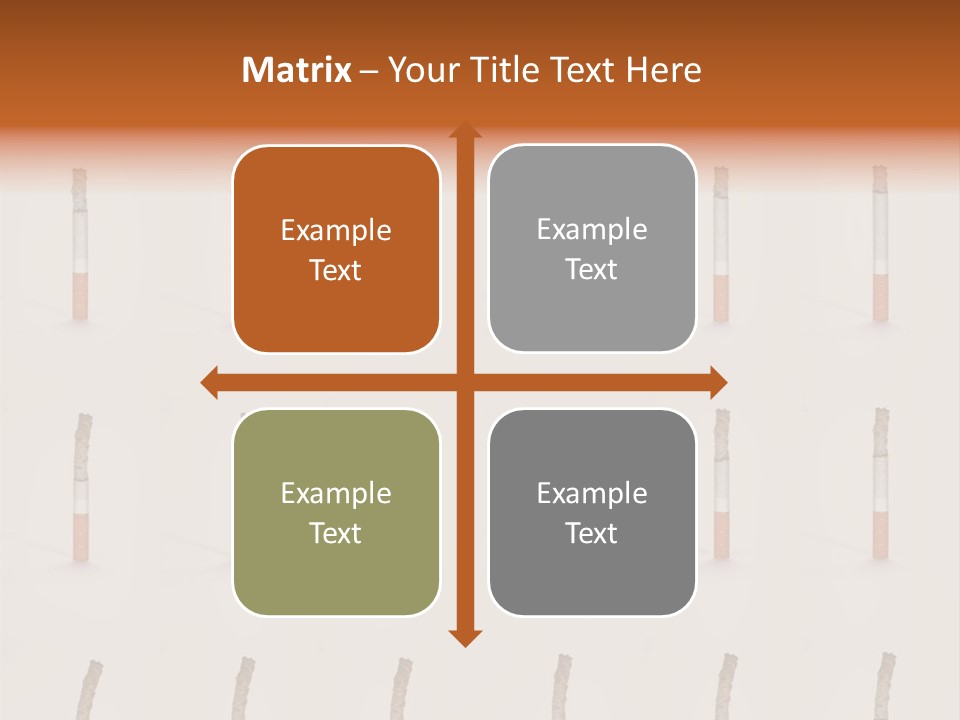 Matrix – Your Title Text Here

Example Text

Example Text

Example Text

Example Text